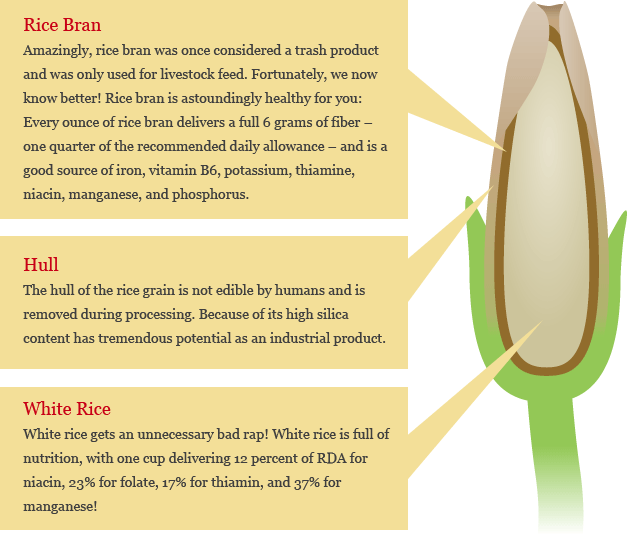 Rice Bran
Amazingly, rice bran was once considered a trash product and was only used for livestock feed. Fortunately, we now know better! Rice bran is astoundingly healthy for you: Every ounce of rice bran delivers a full 6 grams of fiber – one quarter of the recommended daily allowance – and is a good source of iron, vitamin B6, potassium, thiamine, niacin, manganese, and phosphorus.

Hull
The hull of the rice grain is not edible by humans and is removed during processing. Because of its high silica content has tremendous potential as an industrial product.

White Rice
White rice gets an unnecessary bad rap! White rice is full of nutrition, with one cup delivering 12 percent of RDA for niacin, 23% for folate, 17% for thiamin, and 37% for manganese!